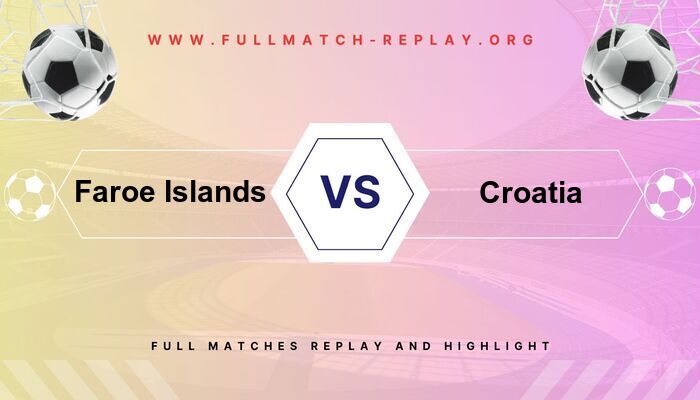 WWW.FULLMATCH-REPLAY.ORG

Faroe Islands

VS

Croatia

FULL MATCHES REPLAY AND HIGHLIGHT